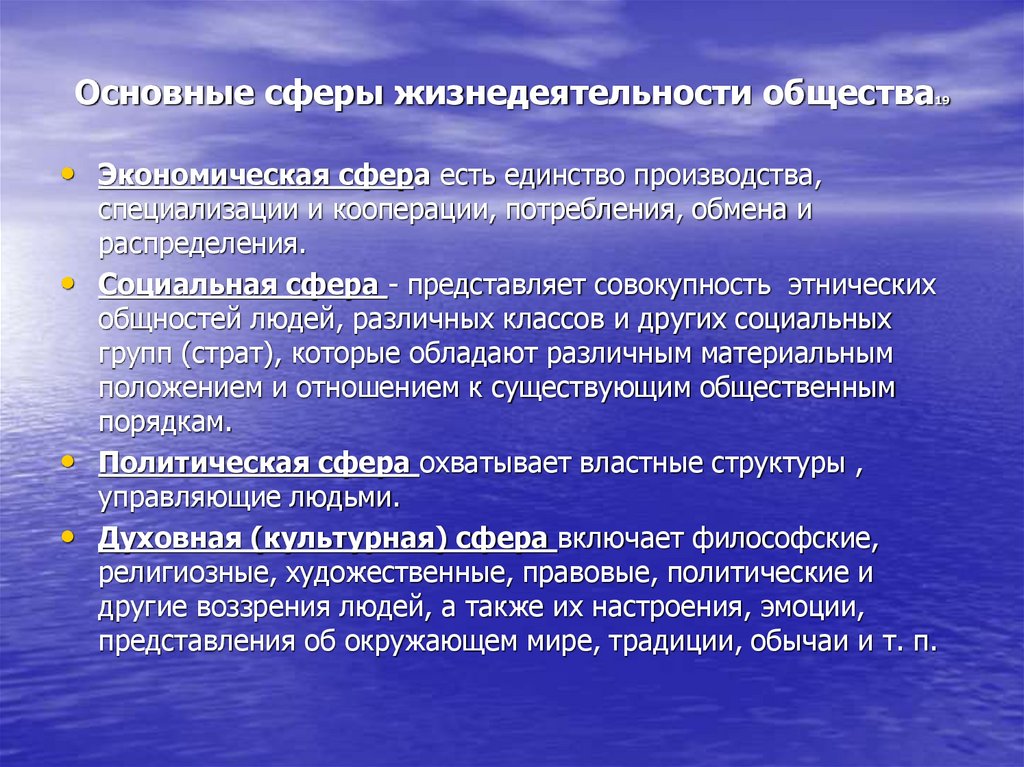 Основные сферы жизнедеятельности общества19

• Экономическая сфера есть единство производства, специализации и кооперации, потребления, обмена и распределения.
• Социальная сфера - представляет совокупность этнических общностей людей, различных классов и других социальных групп (страт), которые обладают различным материальным положением и отношением к существующим общественным порядкам.
• Политическая сфера охватывает властные структуры , управляющие людьми.
• Духовная (культурная) сфера включает философские, религиозные, художественные, правовые, политические и другие воззрения людей, а также их настроения, эмоции, представления об окружающем мире, традиции, обычаи и т. п.